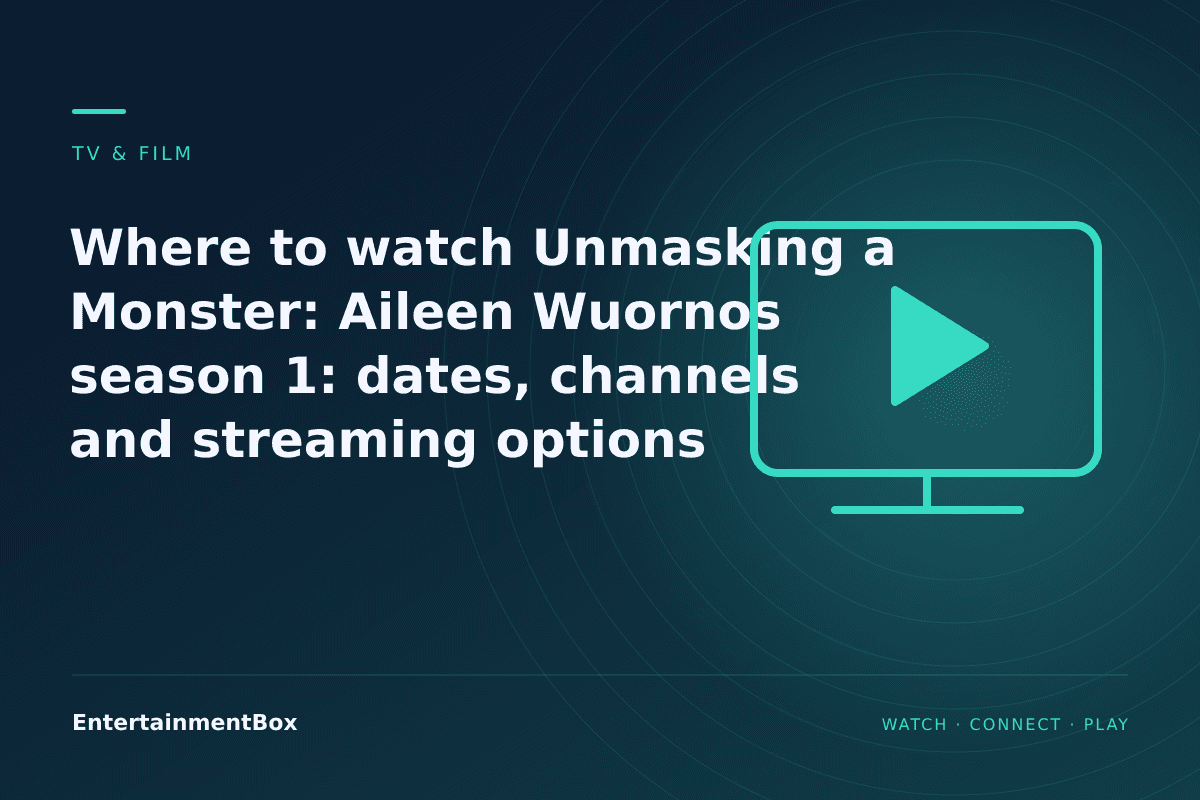 TV & FILM

Where to watch Unmasking a Monster: Aileen Wuornos season 1: dates, channels and streaming options

EntertainmentBox

WATCH · CONNECT · PLAY